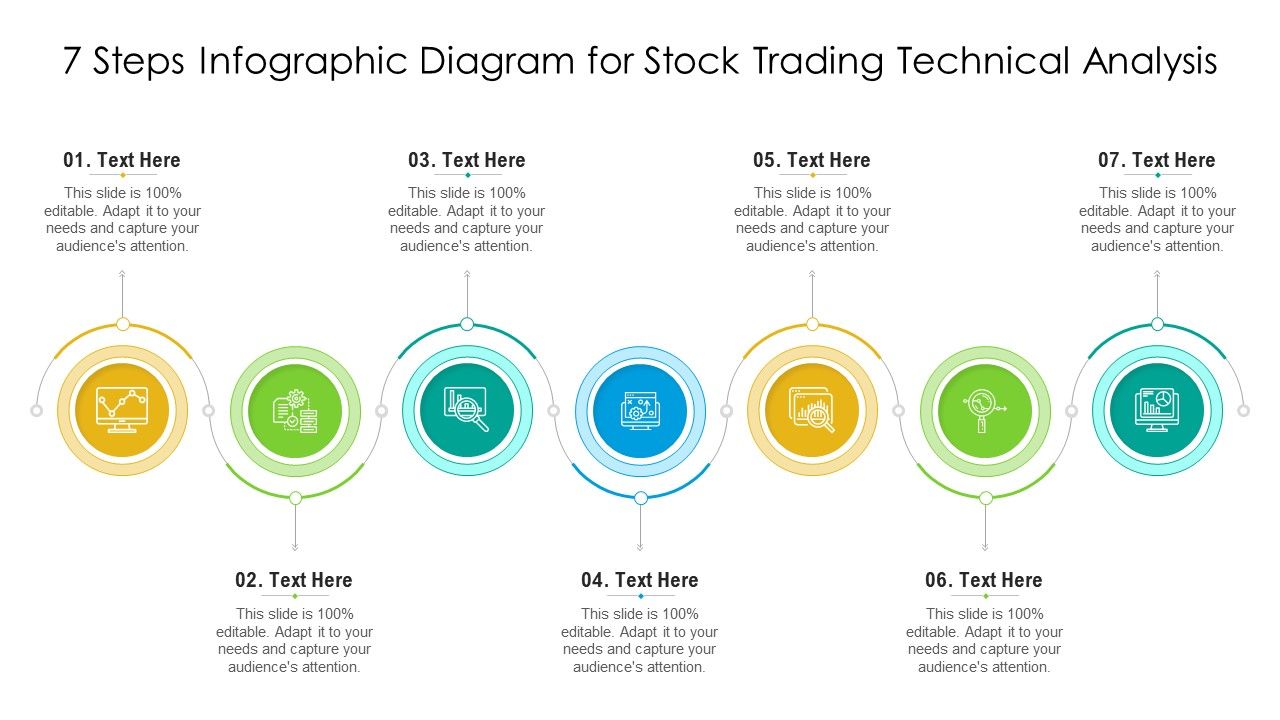 7 Steps Infographic Diagram for Stock Trading Technical Analysis

01. Text Here
This slide is 100% editable. Adapt it to your needs and capture your audience's attention.

03. Text Here
This slide is 100% editable. Adapt it to your needs and capture your audience's attention.

05. Text Here
This slide is 100% editable. Adapt it to your needs and capture your audience's attention.

07. Text Here
This slide is 100% editable. Adapt it to your needs and capture your audience's attention.

02. Text Here
This slide is 100% editable. Adapt it to your needs and capture your audience's attention.

04. Text Here
This slide is 100% editable. Adapt it to your needs and capture your audience's attention.

06. Text Here
This slide is 100% editable. Adapt it to your needs and capture your audience's attention.